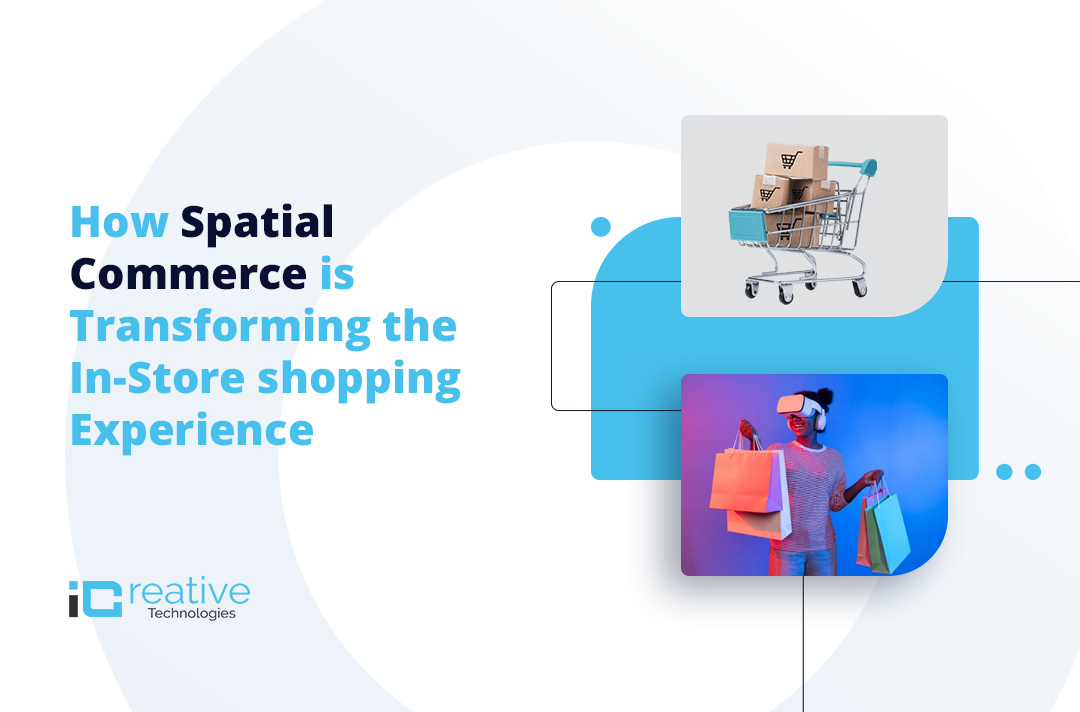 How Spatial Commerce is Transforming the In-Store shopping Experience

iCreative
Technologies